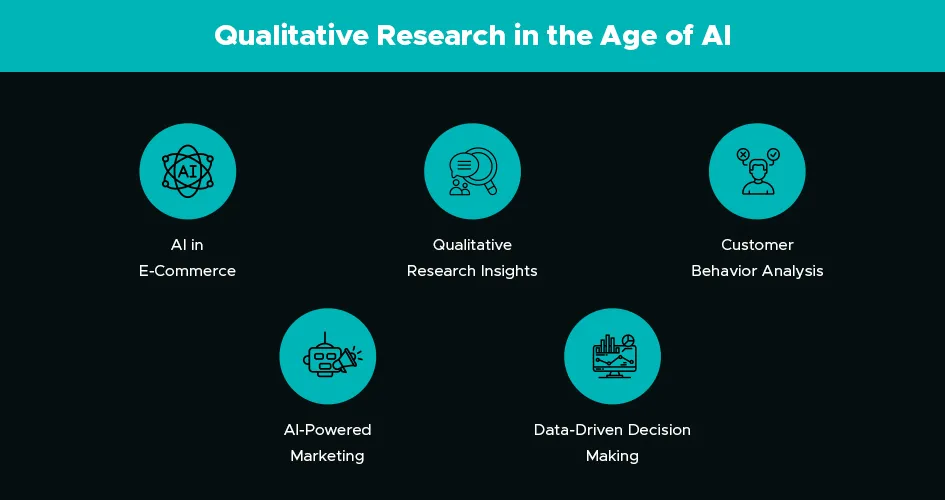 Qualitative Research in the Age of AI

AI

AI in E-Commerce

Qualitative Research Insights

Customer Behavior Analysis

AI-Powered Marketing

Data-Driven Decision Making